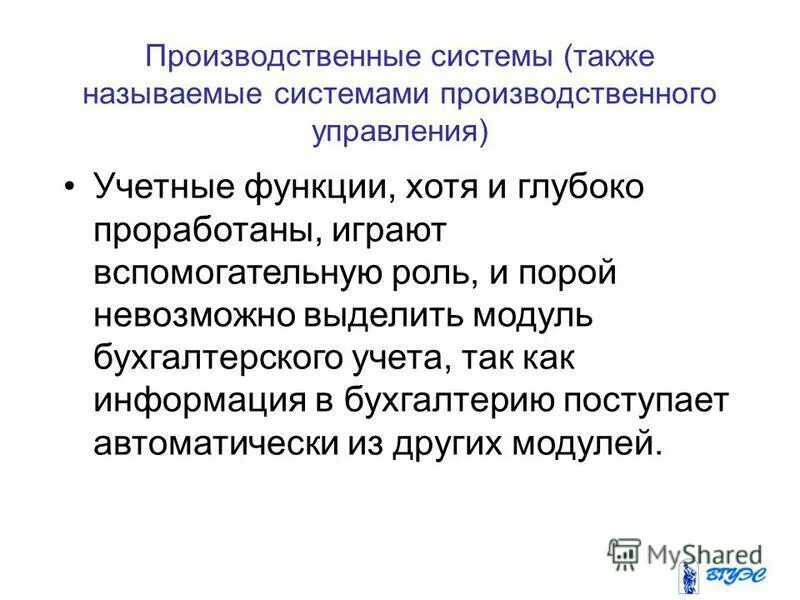 Производственные системы (также называемые системами производственного управления)

• Учетные функции, хотя и глубоко проработаны, играют вспомогательную роль, и порой невозможно выделить модуль бухгалтерского учета, так как информация в бухгалтерию поступает автоматически из других модулей.

MyShared

ВГУЭС